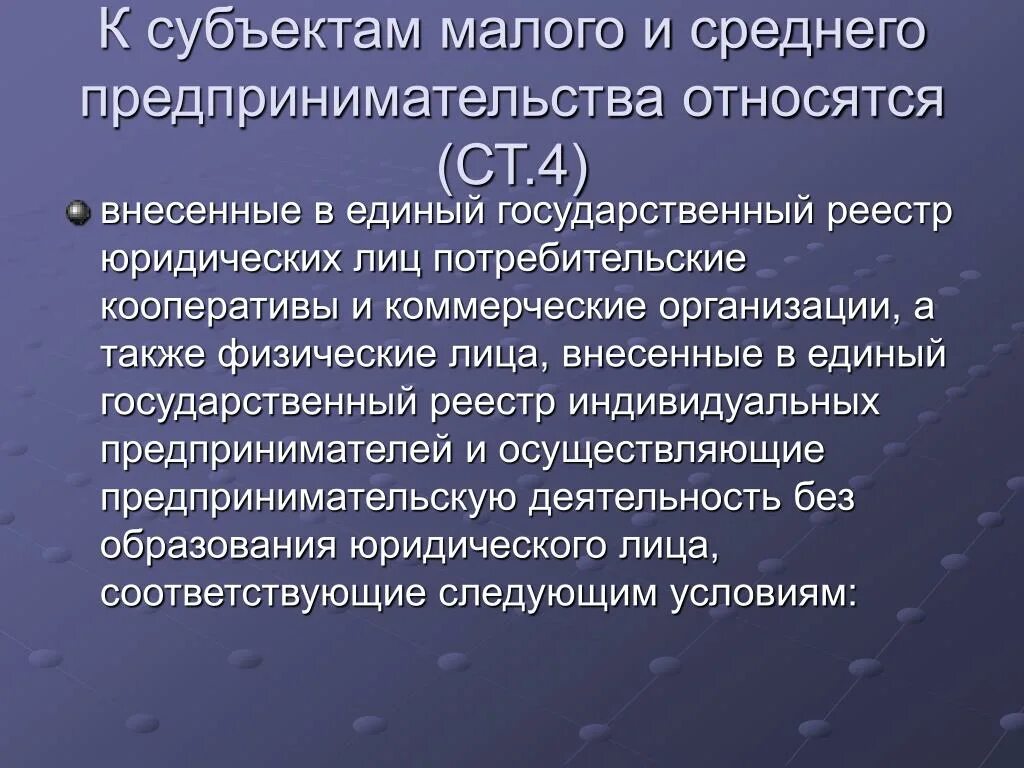 К субъектам малого и среднего предпринимательства относятся (СТ.4)

внесенные в единый государственный реестр юридических лиц потребительские кооперативы и коммерческие организации, а также физические лица, внесенные в единый государственный реестр индивидуальных предпринимателей и осуществляющие предпринимательскую деятельность без образования юридического лица, соответствующие следующим условиям: